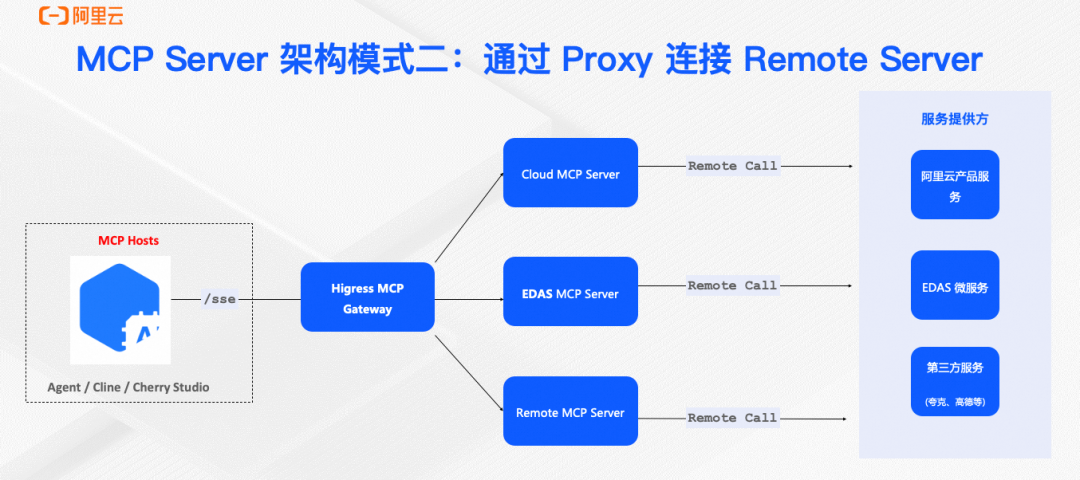 阿里云

MCP Server 架构模式二：通过 Proxy 连接 Remote Server

MCP Hosts

Agent / Cline / Cherry Studio

/sse

Higress MCP Gateway

Cloud MCP Server

EDAS MCP Server

Remote MCP Server

Remote Call

Remote Call

Remote Call

服务提供方

阿里云产品服务

EDAS 微服务

第三方服务

(夸克、高德等)